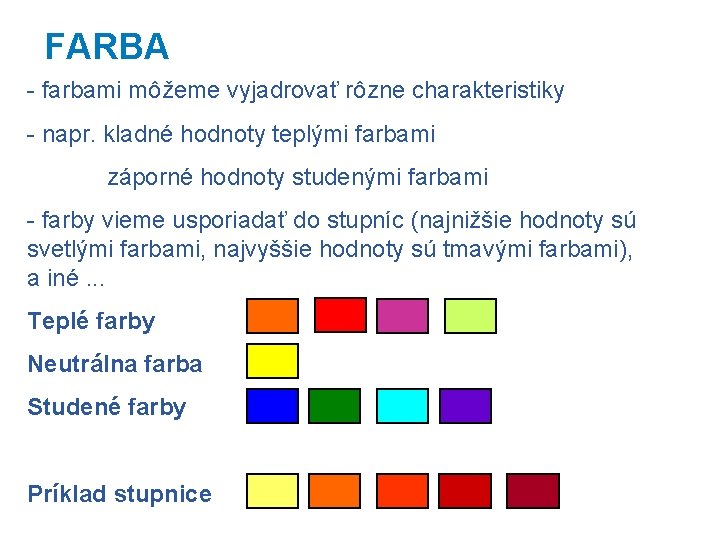 FARBA

- farbami môžeme vyjadrovať rôzne charakteristiky

- napr. kladné hodnoty teplými farbami

záporné hodnoty studenými farbami

- farby vieme usporiadať do stupníc (najnižšie hodnoty sú svetlými farbami, najvyššie hodnoty sú tmavými farbami), a iné ...

Teplé farby

Neutrálna farba

Studené farby

Príklad stupnice